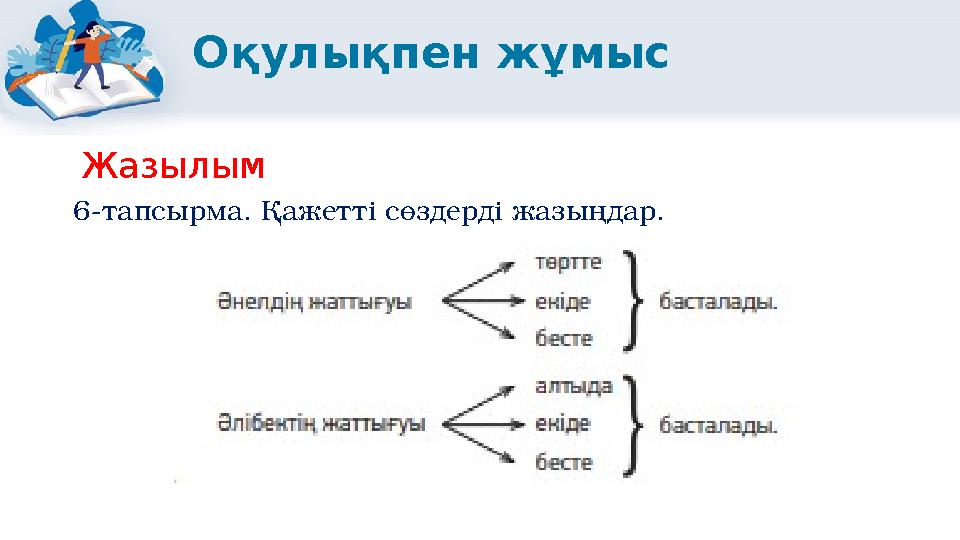 Оқулықпен жұмыс

Жазылым

6-тапсырма. Қажетті сөздерді жазыңдар.

Әнелдің жаттығуы

төртте
екіде
бесте

басталады.

Әлібектің жаттығуы

алтыда
екіде
бесте

басталады.